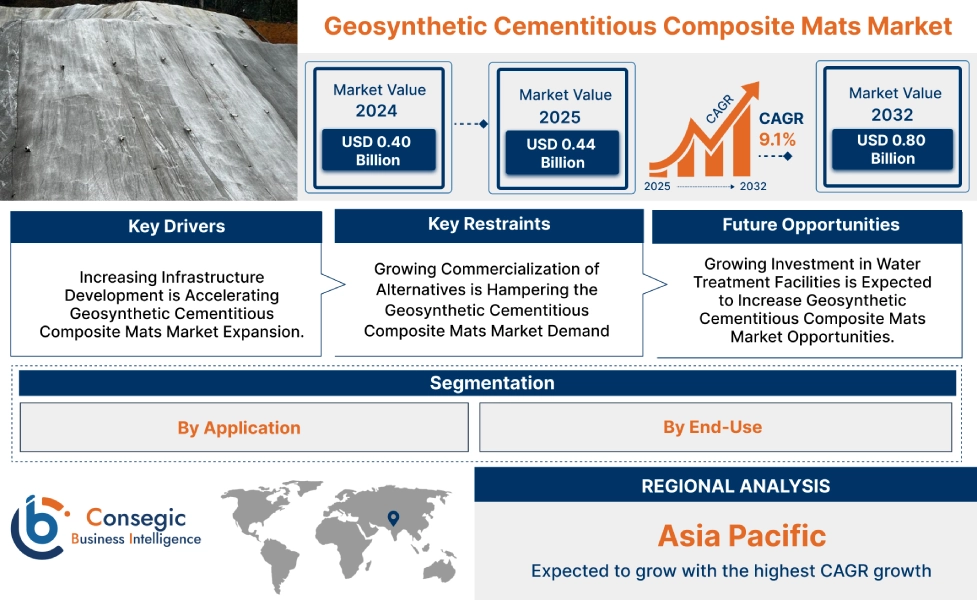 Geosynthetic Cementitious Composite Mats Market

Market Value 2024
USD 0.40 Billion

Market Value 2025
USD 0.44 Billion

CAGR
CAGR 9.1%
2025 2032

Market Value 2032
USD 0.80 Billion

Key Drivers
Increasing Infrastructure Development is Accelerating Geosynthetic Cementitious Composite Mats Market Expansion.

Key Restraints
Growing Commercialization of Alternatives is Hampering the Geosynthetic Cementitious Composite Mats Market Demand

Future Opportunities
Growing Investment in Water Treatment Facilities is Expected to Increase Geosynthetic Cementitious Composite Mats Market Opportunities.

Segmentation
By Application
By End-Use

Consegic Business Intelligence

REGIONAL ANALYSIS
Asia Pacific
Expected to grow with the highest CAGR growth